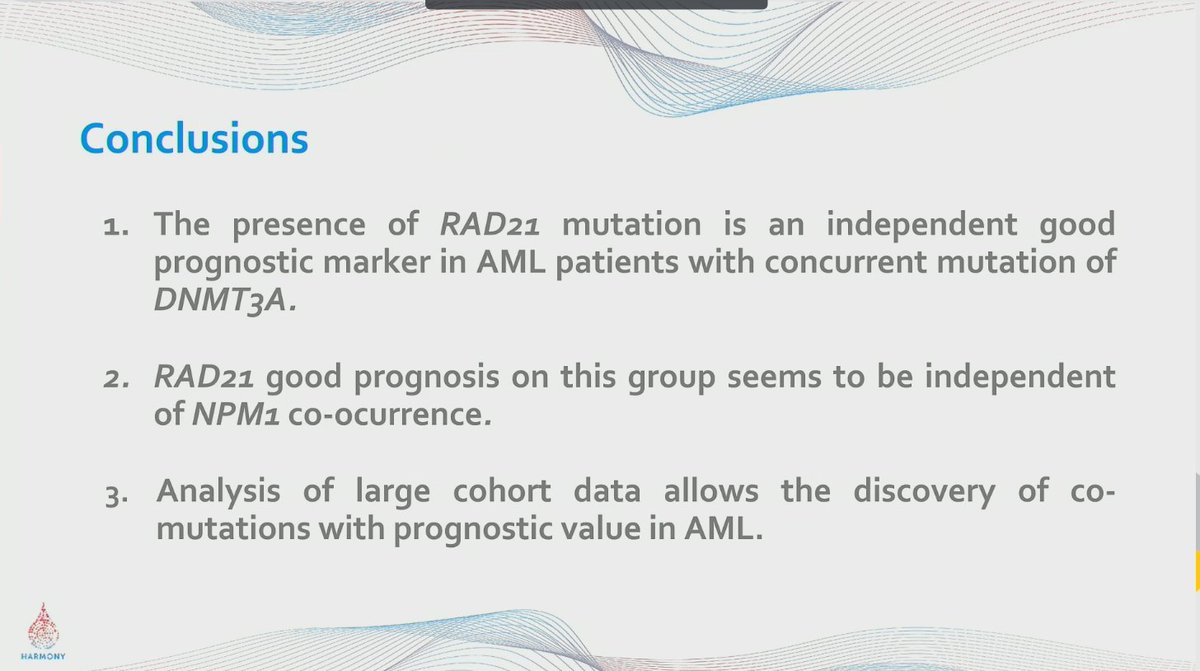 Conclusions

1. The presence of RAD21 mutation is an independent good prognostic marker in AML patients with concurrent mutation of DNMT3A.

2. RAD21 good prognosis on this group seems to be independent of NPM1 co-ocurrence.

3. Analysis of large cohort data allows the discovery of co-mutations with prognostic value in AML.

HARMONY